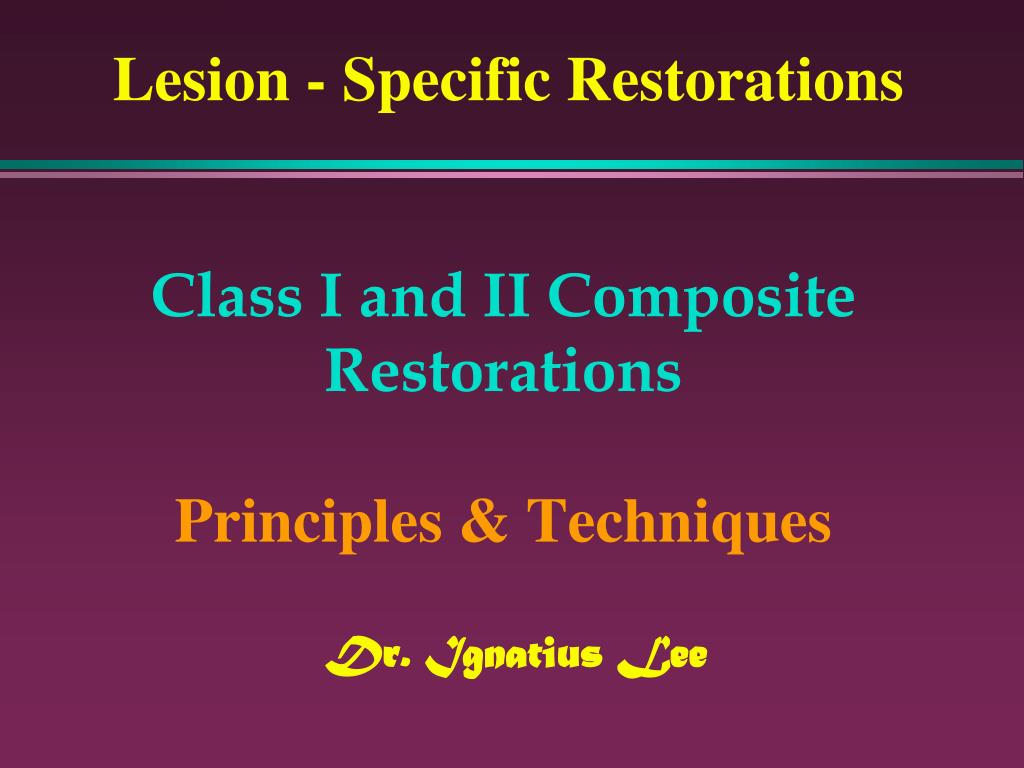 Lesion - Specific Restorations

Class I and II Composite Restorations

Principles & Techniques

Dr. Ignatius Lee